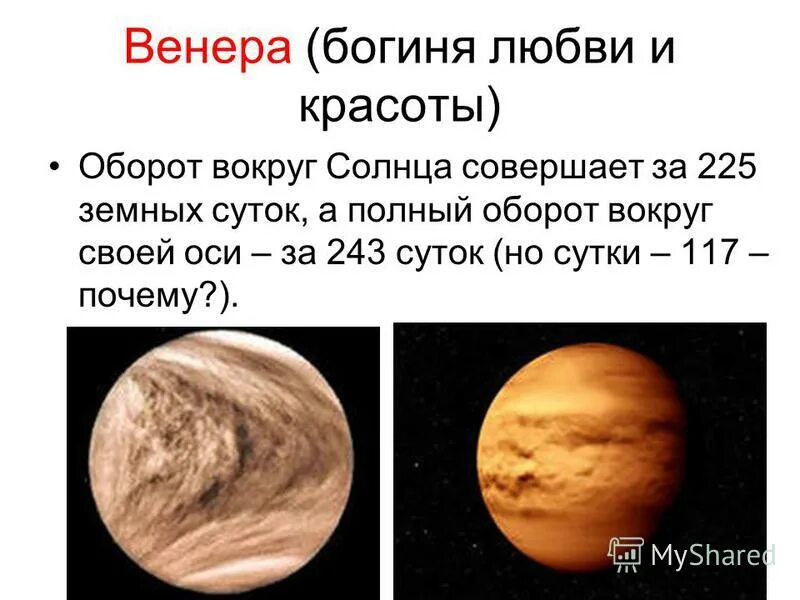 Венера (богиня любви и красоты)

• Оборот вокруг Солнца совершает за 225 земных суток, а полный оборот вокруг своей оси – за 243 суток (но сутки – 117 – почему?).

MyShared